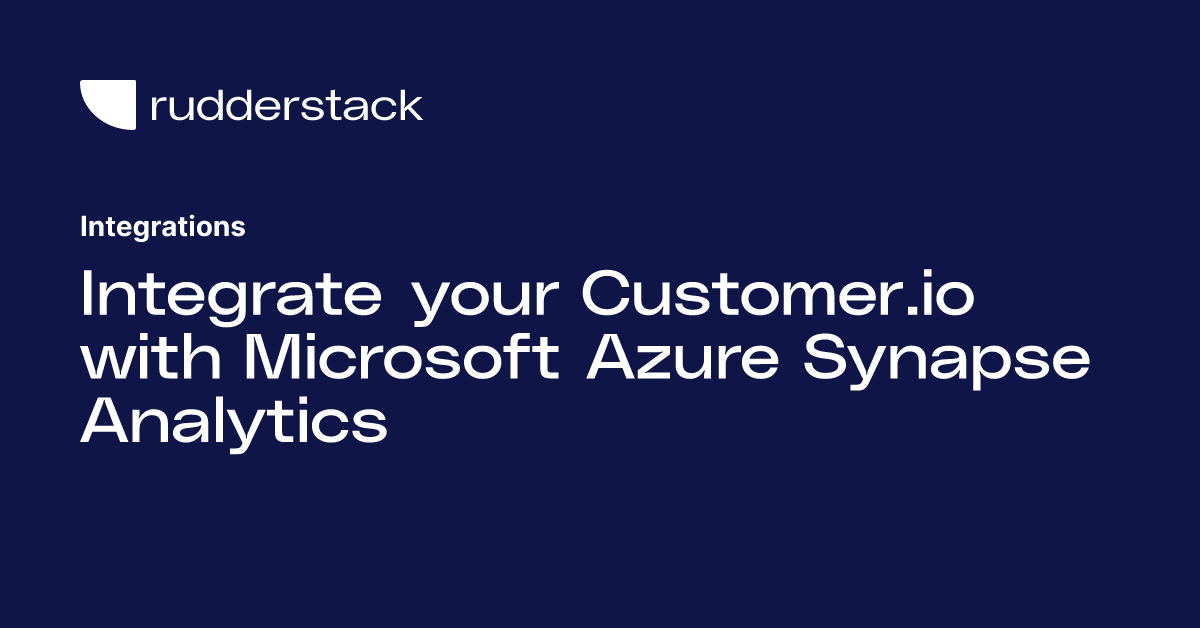 rudderstack

Integrations

Integrate your Customer.io with Microsoft Azure Synapse Analytics